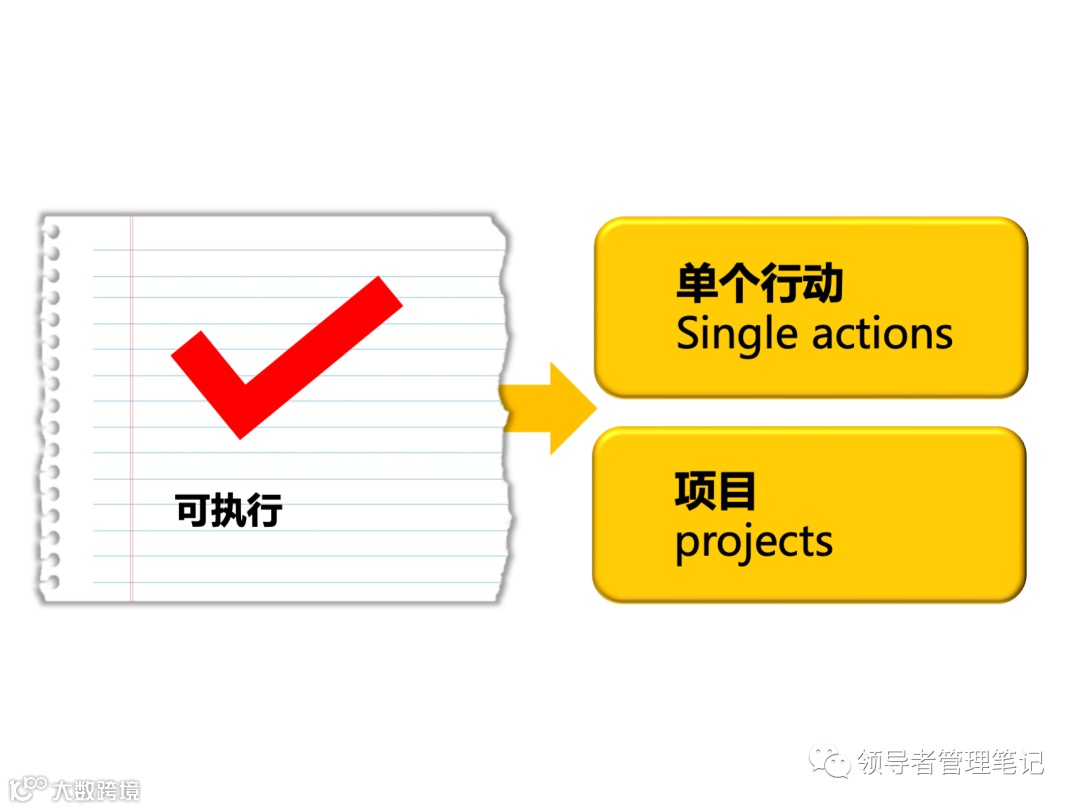 可执行

单个行动
Single actions

项目
projects

领导者管理笔记

大数跨境